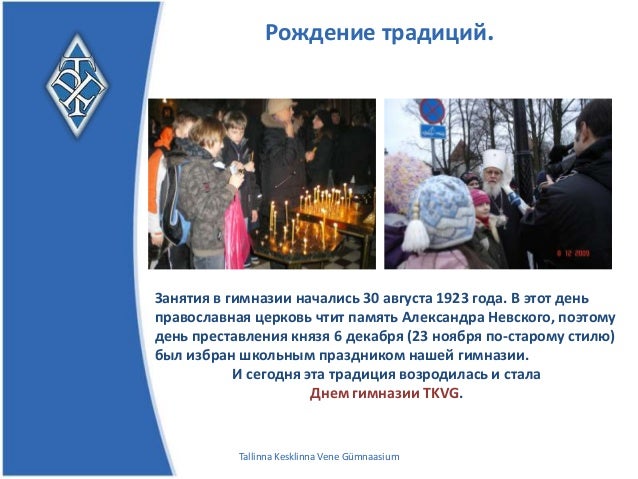 Рождение традиций.

6 12 2009

Занятия в гимназии начались 30 августа 1923 года. В этот день православная церковь чтит память Александра Невского, поэтому день преставления князя 6 декабря (23 ноября по-старому стилю) был избран школьным праздником нашей гимназии.
И сегодня эта традиция возродилась и стала
Днем гимназии TKVG.

Tallinna Kesklinna Vene Gümnaasium